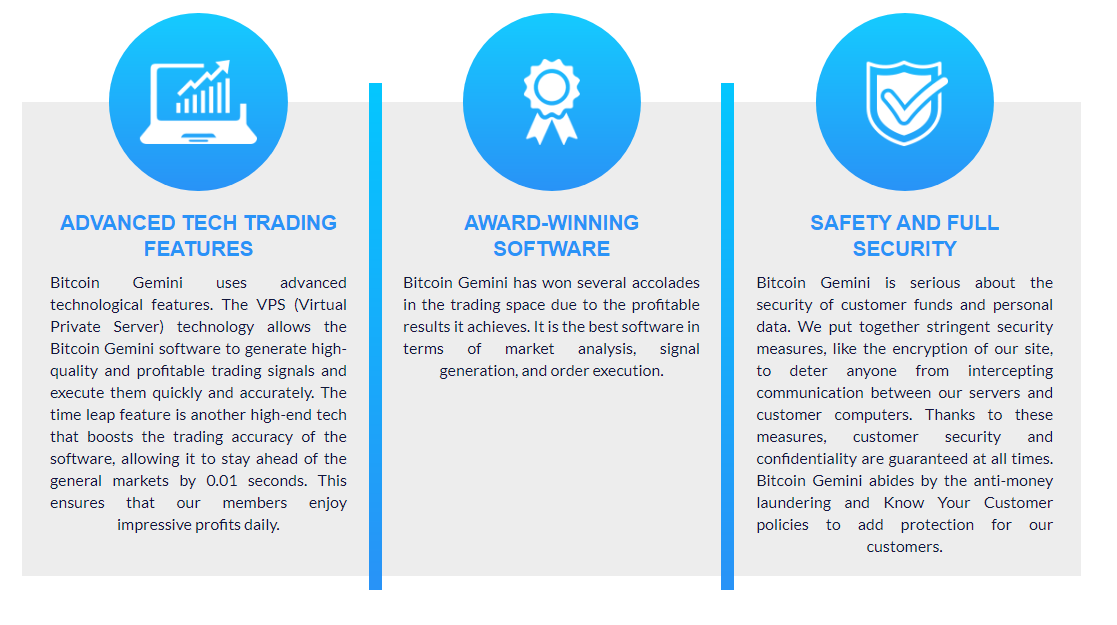 ADVANCED TECH TRADING FEATURES

Bitcoin Gemini uses advanced technological features. The VPS (Virtual Private Server) technology allows the Bitcoin Gemini software to generate high-quality and profitable trading signals and execute them quickly and accurately. The time leap feature is another high-end tech that boosts the trading accuracy of the software, allowing it to stay ahead of the general markets by 0.01 seconds. This ensures that our members enjoy impressive profits daily.

AWARD-WINNING SOFTWARE

Bitcoin Gemini has won several accolades in the trading space due to the profitable results it achieves. It is the best software in terms of market analysis, signal generation, and order execution.

SAFETY AND FULL SECURITY

Bitcoin Gemini is serious about the security of customer funds and personal data. We put together stringent security measures, like the encryption of our site, to deter anyone from intercepting communication between our servers and customer computers. Thanks to these measures, customer security and confidentiality are guaranteed at all times. Bitcoin Gemini abides by the anti-money laundering and Know Your Customer policies to add protection for our customers.